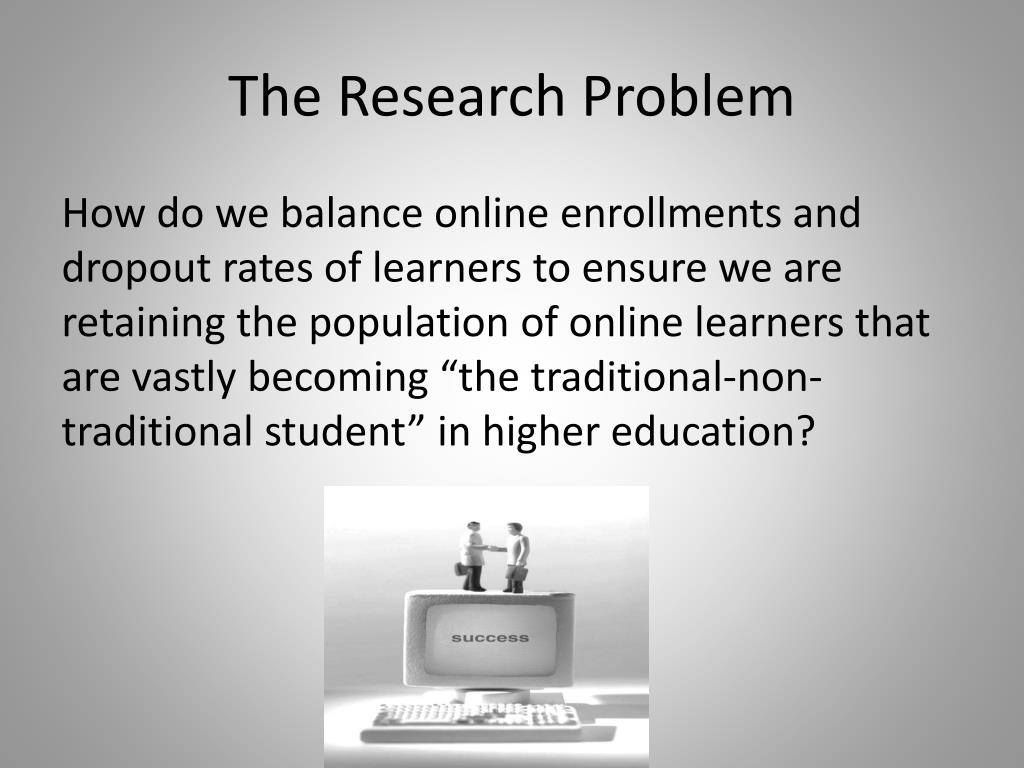 The Research Problem

How do we balance online enrollments and dropout rates of learners to ensure we are retaining the population of online learners that are vastly becoming “the traditional-non-traditional student” in higher education?

success